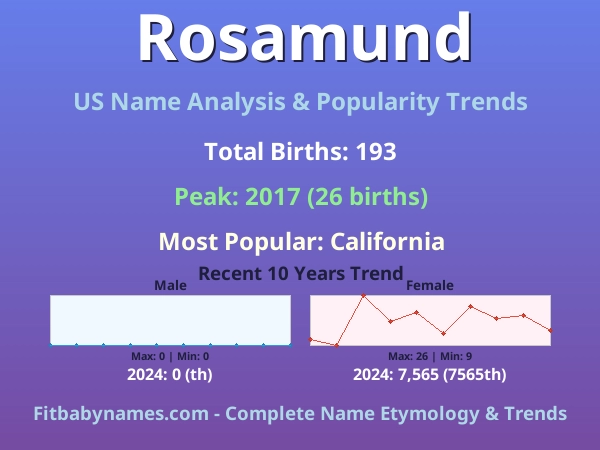 Rosamund

US Name Analysis & Popularity Trends

Total Births: 193

Peak: 2017 (26 births)

Most Popular: California

Recent 10 Years Trend

Male

Max: 0 | Min: 0

2024: 0 (th)

Female

Max: 26 | Min: 9

2024: 7,565 (7565th)

Fitbabynames.com - Complete Name Etymology & Trends